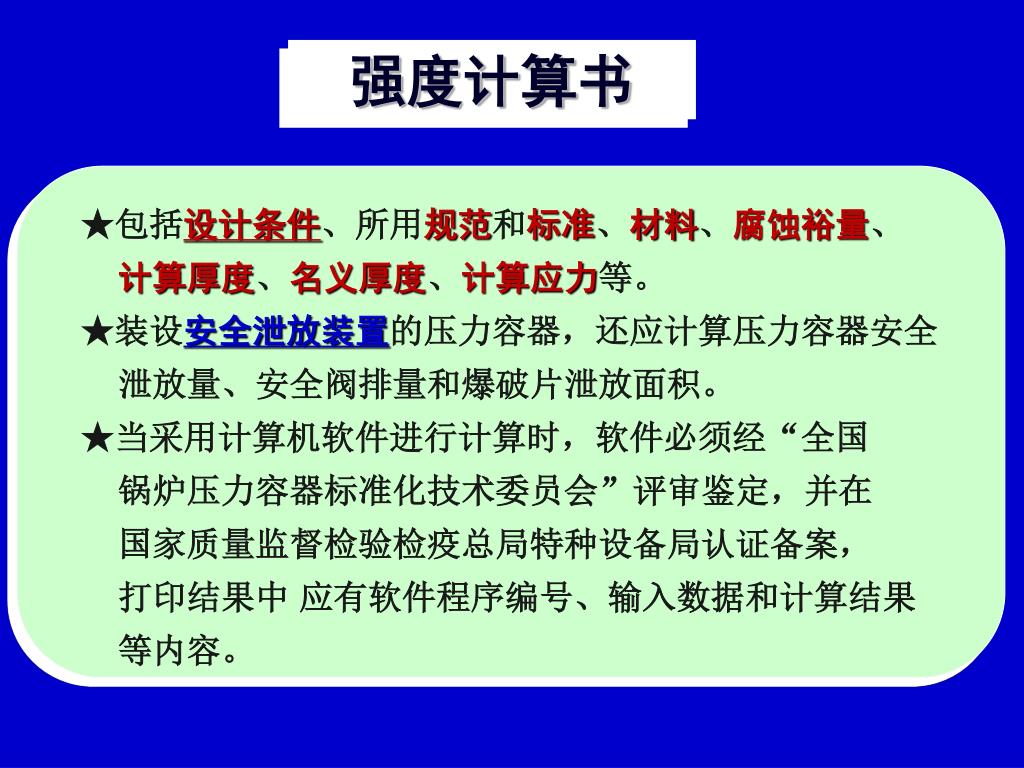 强度计算书

★包括设计条件、所用规范和标准、材料、腐蚀裕量、计算厚度、名义厚度、计算应力等。

★装设安全泄放装置的压力容器，还应计算压力容器安全泄放量、安全阀排量和爆破片泄放面积。

★当采用计算机软件进行计算时，软件必须经“全国锅炉压力容器标准化技术委员会”评审鉴定，并在国家质量监督检验检疫总局特种设备局认证备案，打印结果中 应有软件程序编号、输入数据和计算结果等内容。